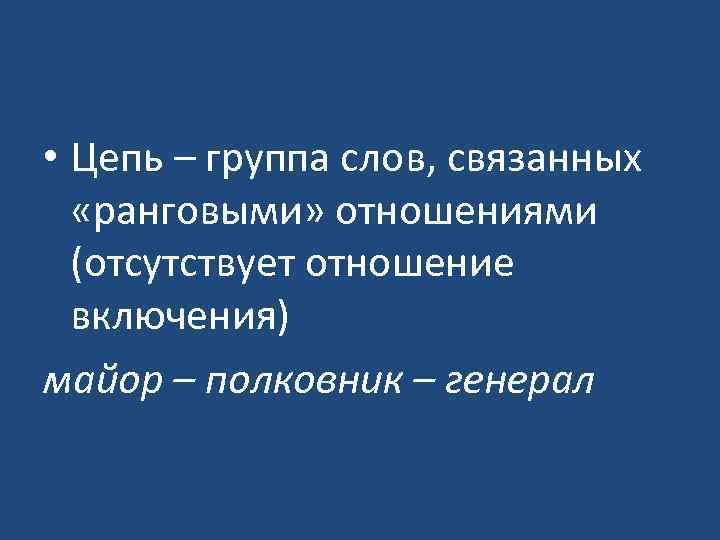 • Цепь – группа слов, связанных «ранговыми» отношениями (отсутствует отношение включения)

майор – полковник – генерал